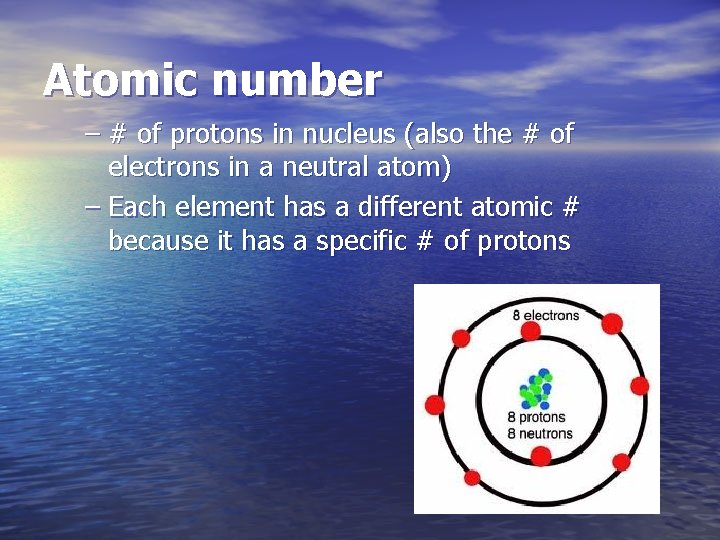 Atomic number

– # of protons in nucleus (also the # of electrons in a neutral atom)

– Each element has a different atomic # because it has a specific # of protons

8 electrons

8 protons
8 neutrons